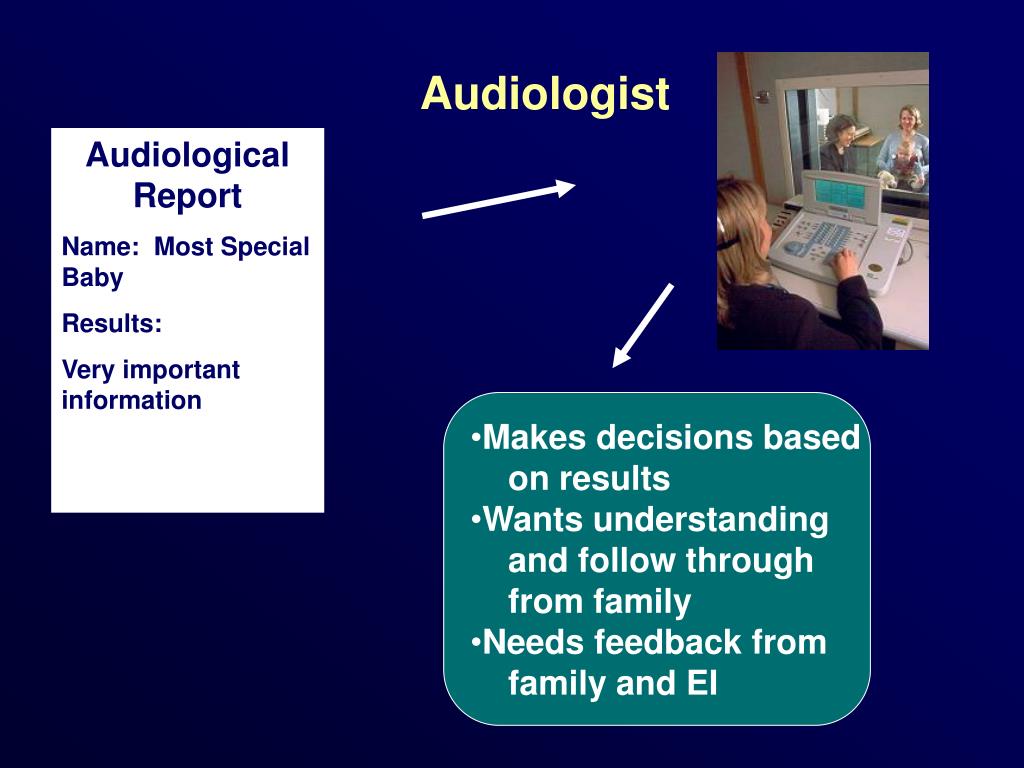 Audiologist

Audiological Report

Name: Most Special Baby

Results:

Very important information

•Makes decisions based on results
•Wants understanding and follow through from family
•Needs feedback from family and EI